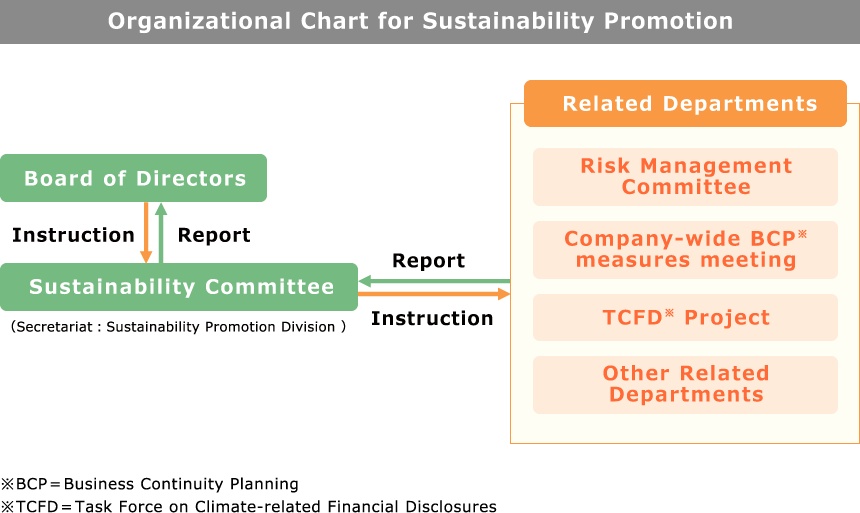 Organizational Chart for Sustainability Promotion

Board of Directors

Instruction

Report

Sustainability Committee

(Secretariat : Sustainability Promotion Division )

Report

Instruction

Related Departments

Risk Management Committee

Company-wide BCP※ measures meeting

TCFD※ Project

Other Related Departments

※BCP＝Business Continuity Planning
※TCFD＝Task Force on Climate-related Financial Disclosures